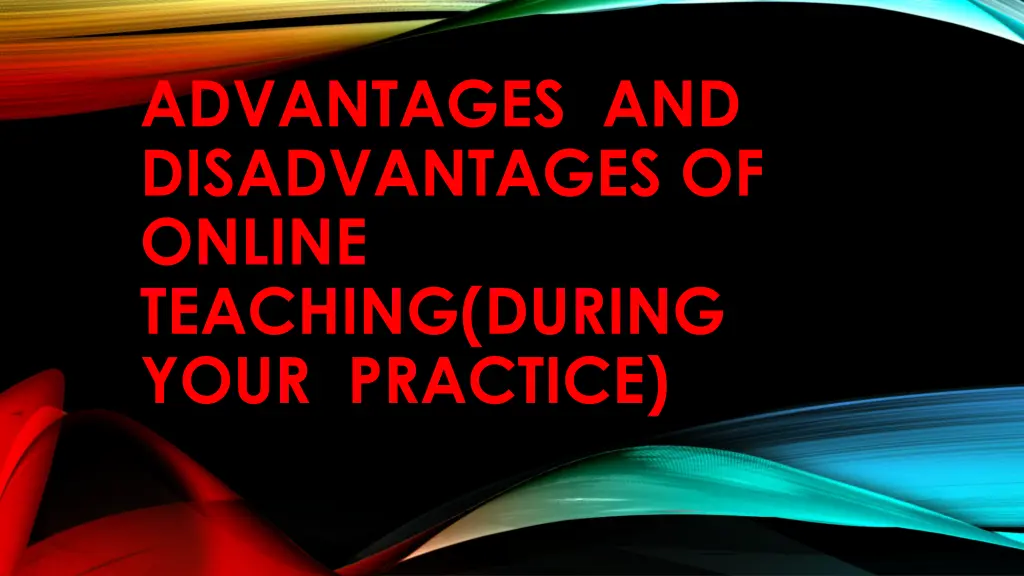 ADVANTAGES AND DISADVANTAGES OF ONLINE TEACHING(DURING YOUR PRACTICE)